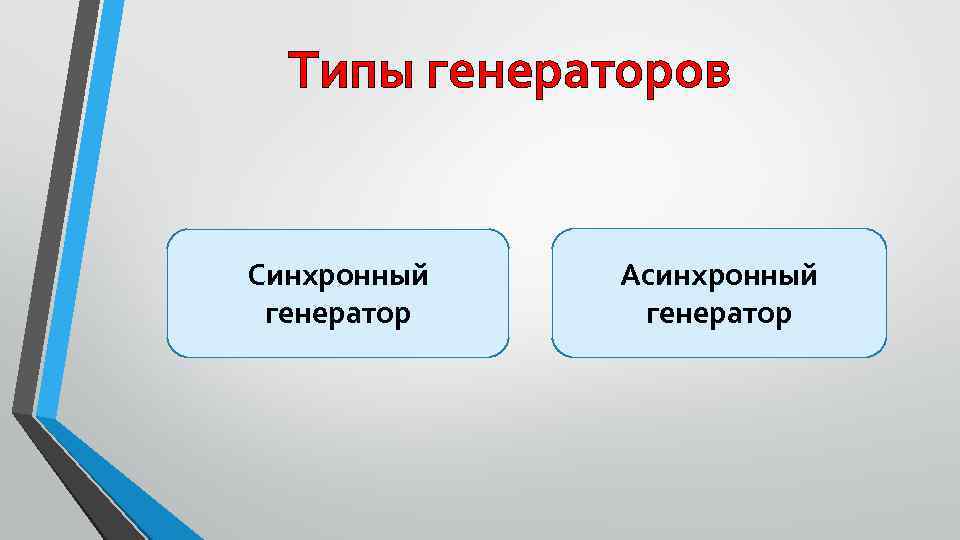 Типы генераторов

Синхронный генератор

Асинхронный генератор